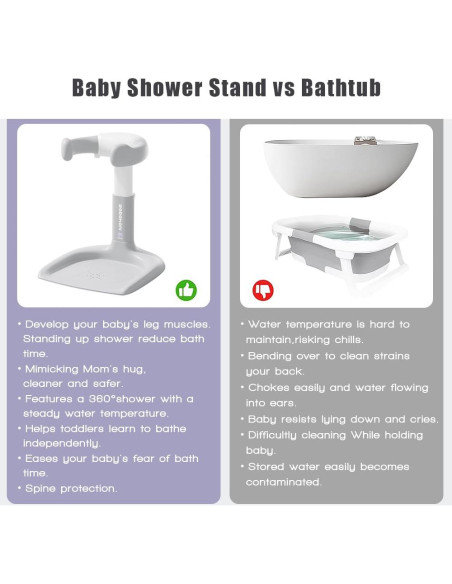 Baby Shower Stand vs Bathtub

• Develop your baby's leg muscles. Standing up shower reduce bath time.
• Mimicking Mom's hug, cleaner and safer.
• Features a 360°shower with a steady water temperature.
• Helps toddlers learn to bathe independently.
• Eases your baby's fear of bath time.
• Spine protection.

• Water temperature is hard to maintain,risking chills.
• Bending over to clean strains your back.
• Chokes easily and water flowing into ears.
• Baby resists lying down and cries.
• Difficultly cleaning While holding baby.
• Stored water easily becomes contaminated.